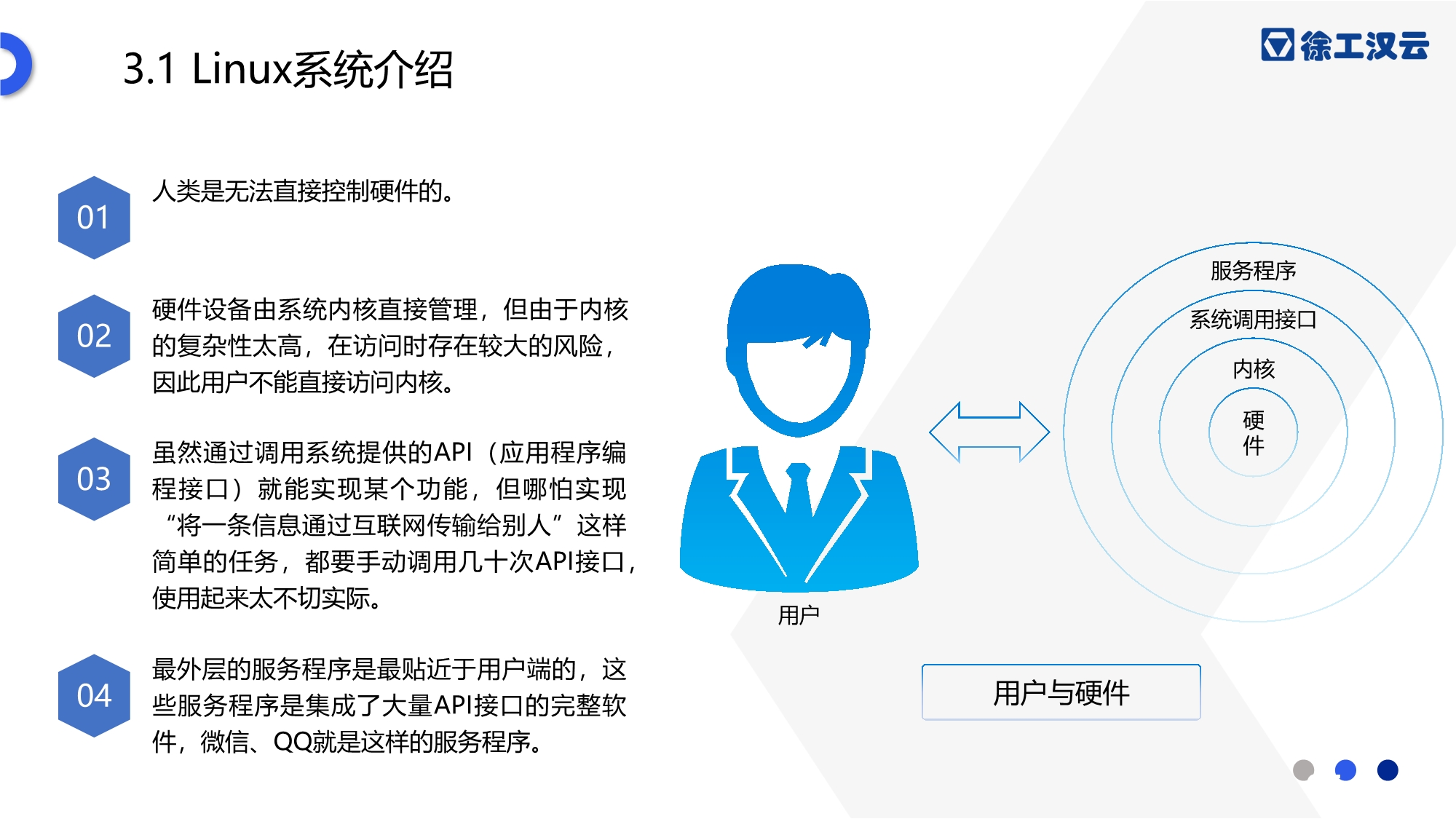 3.1 Linux系统介绍

徐工汉云

01

人类是无法直接控制硬件的。

02

硬件设备由系统内核直接管理，但由于内核的复杂性太高，在访问时存在较大的风险，因此用户不能直接访问内核。

03

虽然通过调用系统提供的API（应用程序编程接口）就能实现某个功能，但哪怕实现“将一条信息通过互联网传输给别人”这样简单的任务，都要手动调用几十次API接口，使用起来太不切实际。

04

最外层的服务程序是最贴近于用户端的，这些服务程序是集成了大量API接口的完整软件，微信、QQ就是这样的服务程序。

用户

服务程序

系统调用接口

内核

硬件

用户与硬件